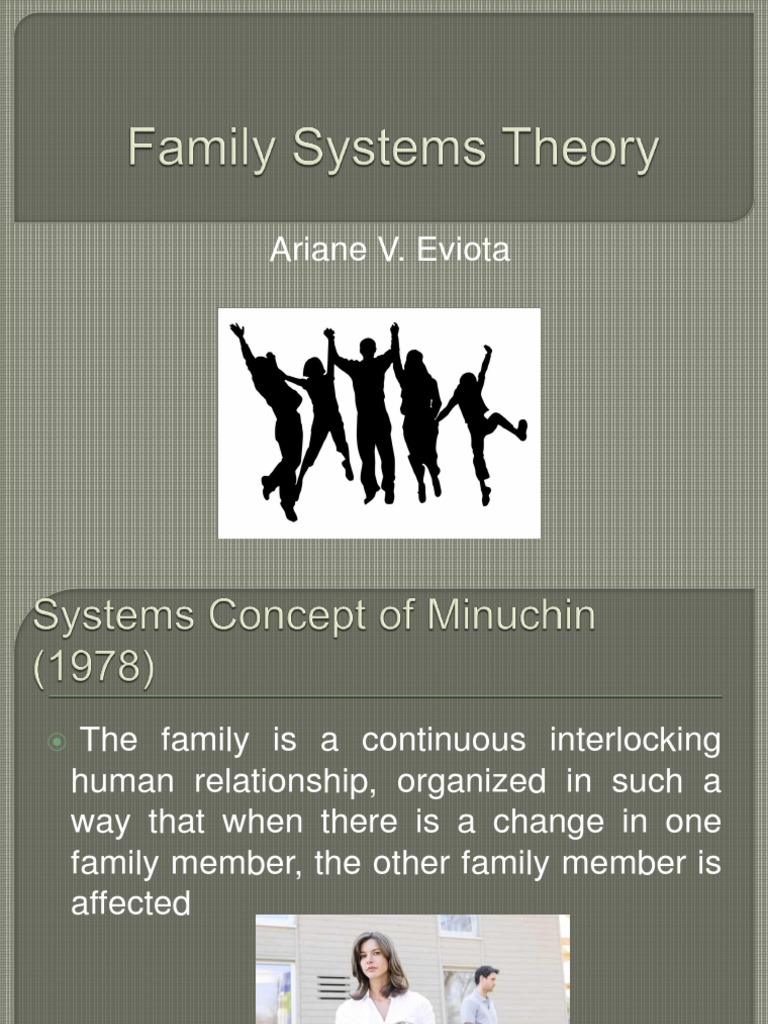 Family Systems Theory

Ariane V. Eviota

Systems Concept of Minuchin (1978)

The family is a continuous interlocking human relationship, organized in such a way that when there is a change in one family member, the other family member is affected